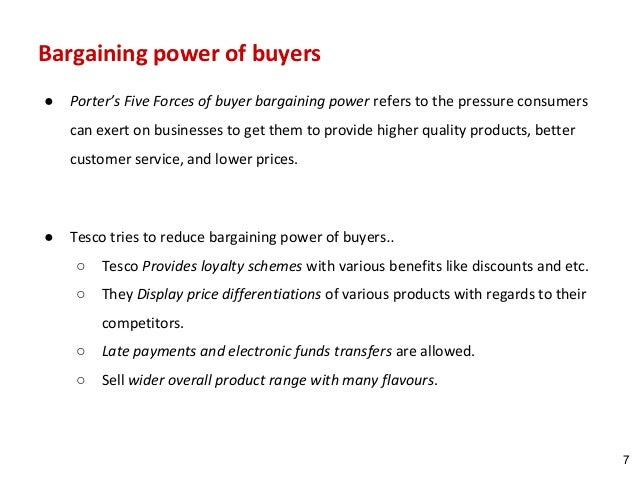 Bargaining power of buyers

● Porter's Five Forces of buyer bargaining power refers to the pressure consumers can exert on businesses to get them to provide higher quality products, better customer service, and lower prices.

● Tesco tries to reduce bargaining power of buyers..
○ Tesco Provides loyalty schemes with various benefits like discounts and etc.
○ They Display price differentiations of various products with regards to their competitors.
○ Late payments and electronic funds transfers are allowed.
○ Sell wider overall product range with many flavours.

7